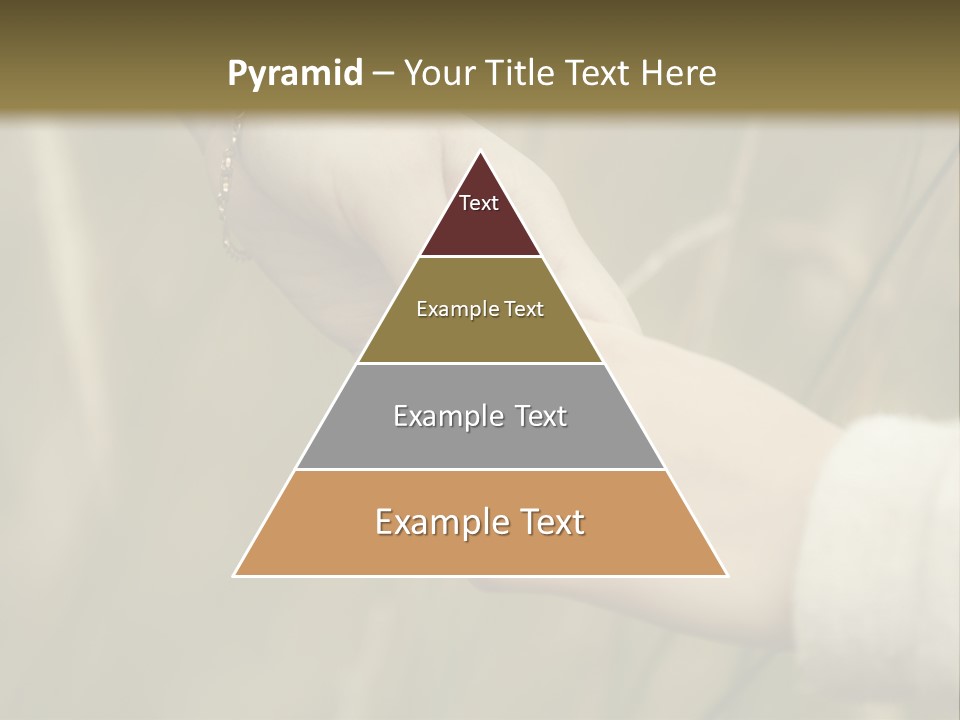 Pyramid – Your Title Text Here

Text

Example Text

Example Text

Example Text